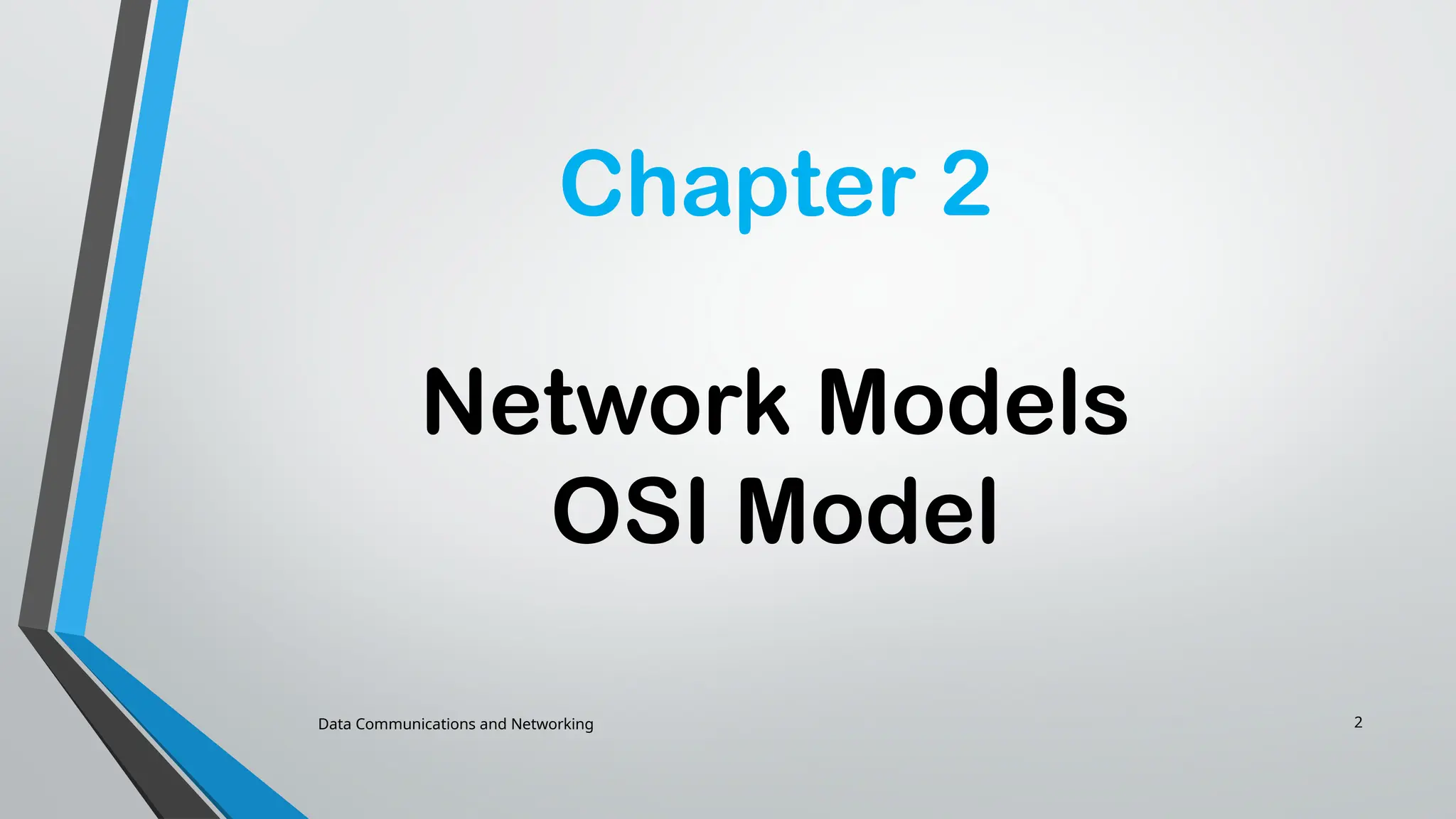 Chapter 2

Network Models
OSI Model

Data Communications and Networking

2